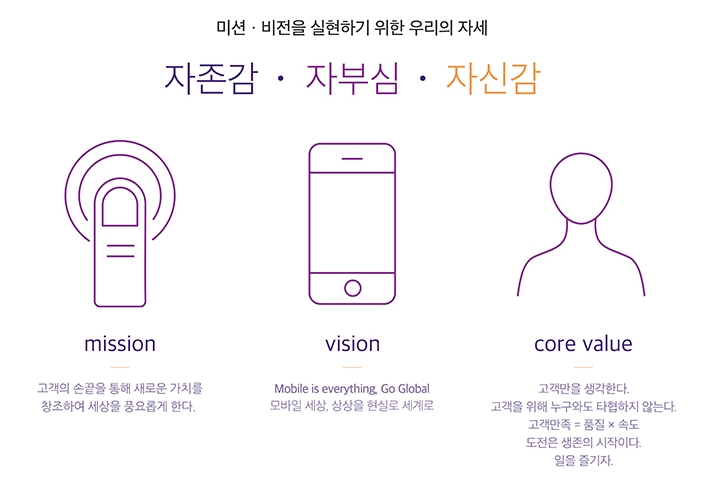 미션 · 비전을 실현하기 위한 우리의 자세

자존감 · 자부심 · 자신감

mission

고객의 손끝을 통해 새로운 가치를 창조하여 세상을 풍요롭게 한다.

vision

Mobile is everything, Go Global
모바일 세상, 상상을 현실로 세계로

core value

고객만을 생각한다.
고객을 위해 누구와도 타협하지 않는다.
고객만족 = 품질 × 속도
도전은 생존의 시작이다.
일을 즐기자.